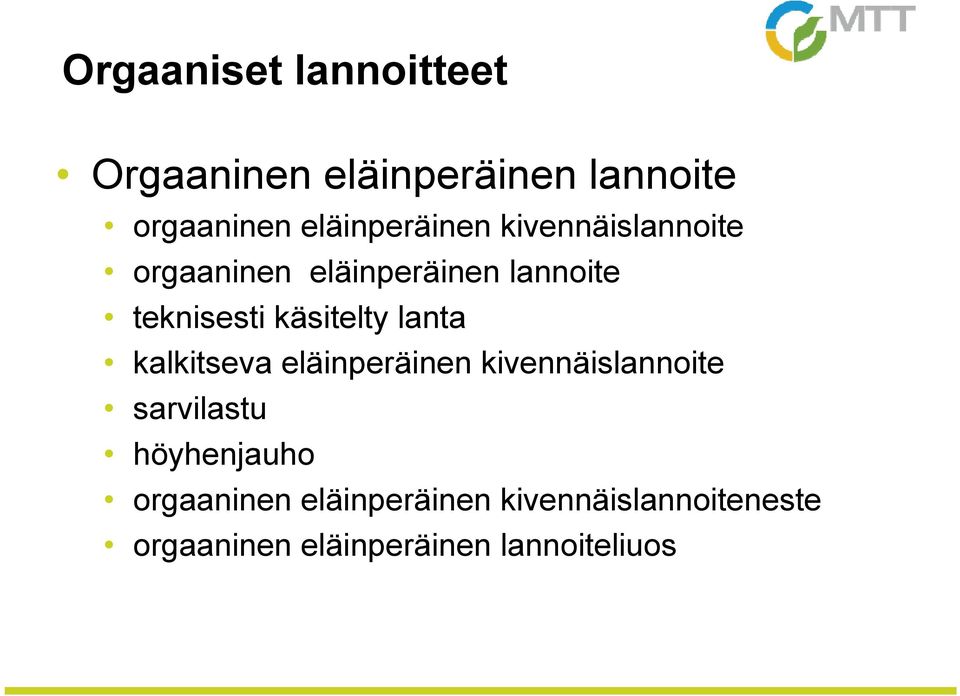 MTT

Orgaaniset lannoitteet

• Orgaaninen eläinperäinen lannoite
  • orgaaninen eläinperäinen kivennäislannoite
  • orgaaninen eläinperäinen lannoite
  • teknisesti käsitelty lanta
  • kalkitseva eläinperäinen kivennäislannoite
  • sarvilastu
  • höyhenjauho
  • orgaaninen eläinperäinen kivennäislannoiteneste
  • orgaaninen eläinperäinen lannoiteliuos